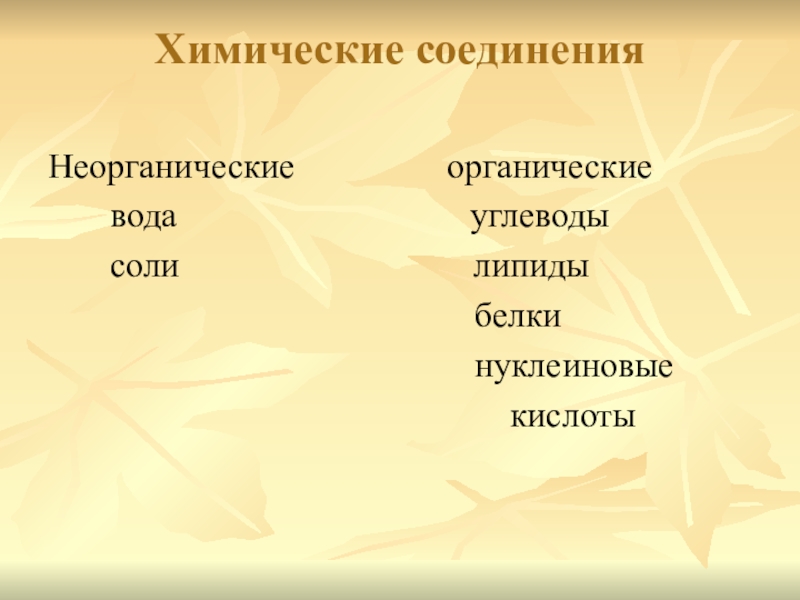 Химические соединения

Неорганические
вода
соли

органические
углеводы
липиды
белки
нуклеиновые кислоты